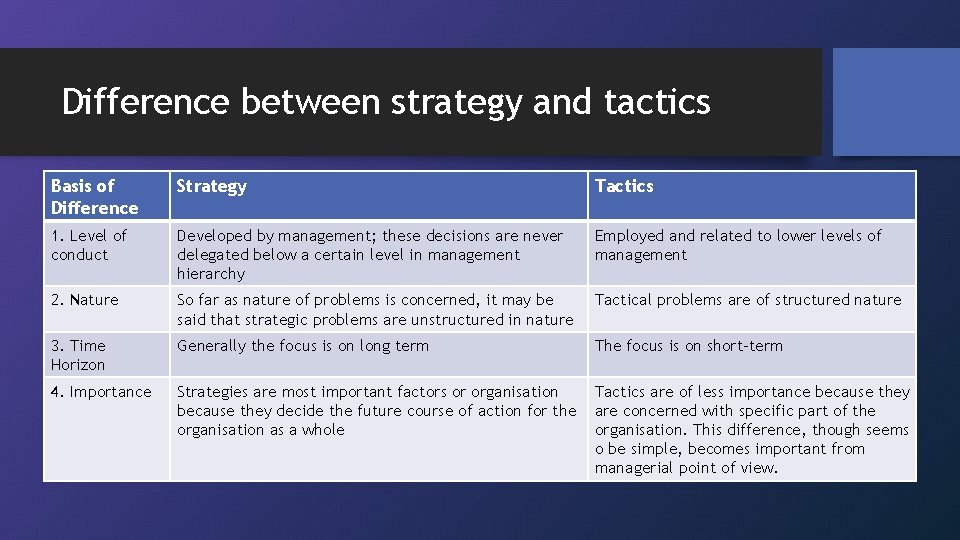 Difference between strategy and tactics

| Basis of Difference | Strategy | Tactics |
|---|---|---|
| 1. Level of conduct | Developed by management; these decisions are never delegated below a certain level in management hierarchy | Employed and related to lower levels of management |
| 2. Nature | So far as nature of problems is concerned, it may be said that strategic problems are unstructured in nature | Tactical problems are of structured nature |
| 3. Time Horizon | Generally the focus is on long term | The focus is on short-term |
| 4. Importance | Strategies are most important factors or organisation because they decide the future course of action for the organisation as a whole | Tactics are of less importance because they are concerned with specific part of the organisation. This difference, though seems o be simple, becomes important from managerial point of view. |